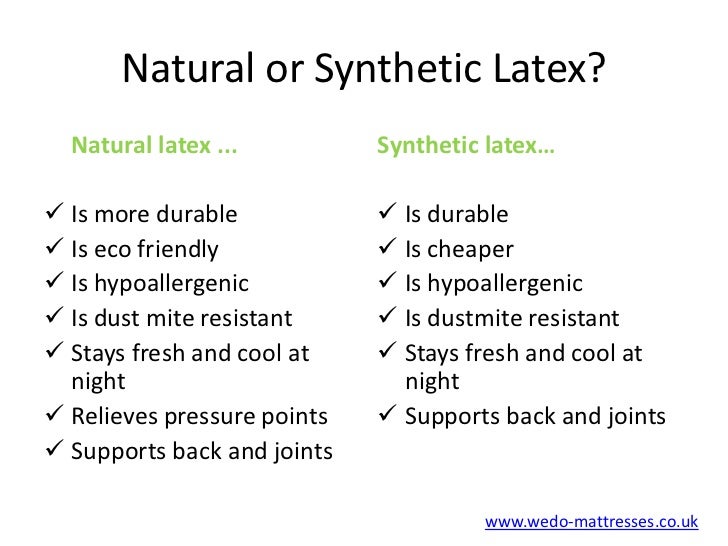 Natural or Synthetic Latex?

Natural latex ...

✓ Is more durable
✓ Is eco friendly
✓ Is hypoallergenic
✓ Is dust mite resistant
✓ Stays fresh and cool at night
✓ Relieves pressure points
✓ Supports back and joints

Synthetic latex…

✓ Is durable
✓ Is cheaper
✓ Is hypoallergenic
✓ Is dustmite resistant
✓ Stays fresh and cool at night
✓ Supports back and joints

www.wedo-mattresses.co.uk